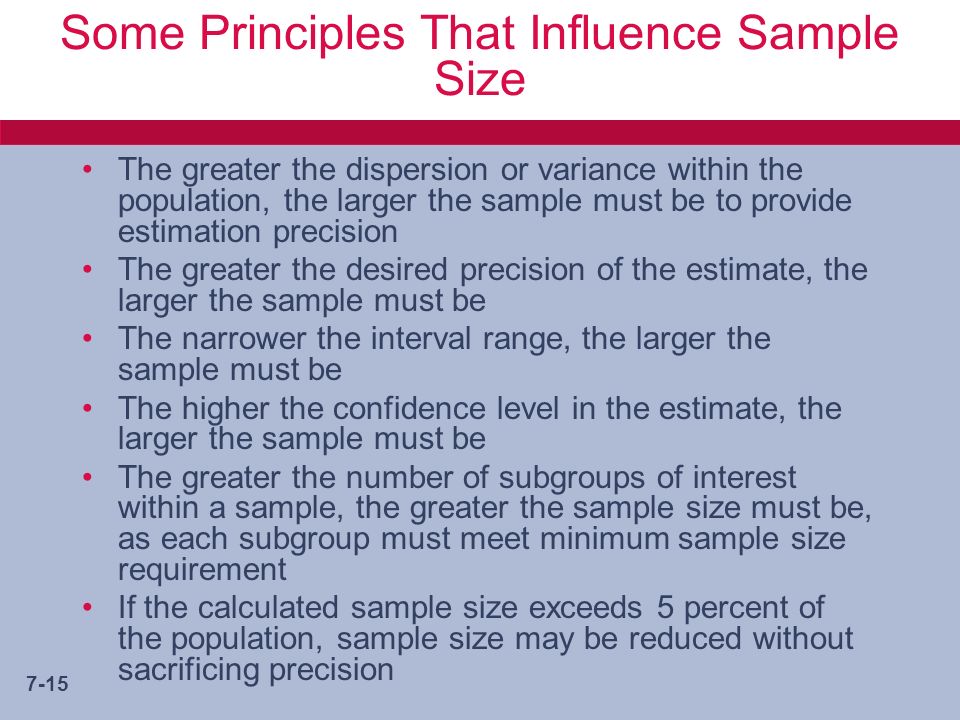 Some Principles That Influence Sample Size

• The greater the dispersion or variance within the population, the larger the sample must be to provide estimation precision
• The greater the desired precision of the estimate, the larger the sample must be
• The narrower the interval range, the larger the sample must be
• The higher the confidence level in the estimate, the larger the sample must be
• The greater the number of subgroups of interest within a sample, the greater the sample size must be, as each subgroup must meet minimum sample size requirement
• If the calculated sample size exceeds 5 percent of the population, sample size may be reduced without sacrificing precision

7-15